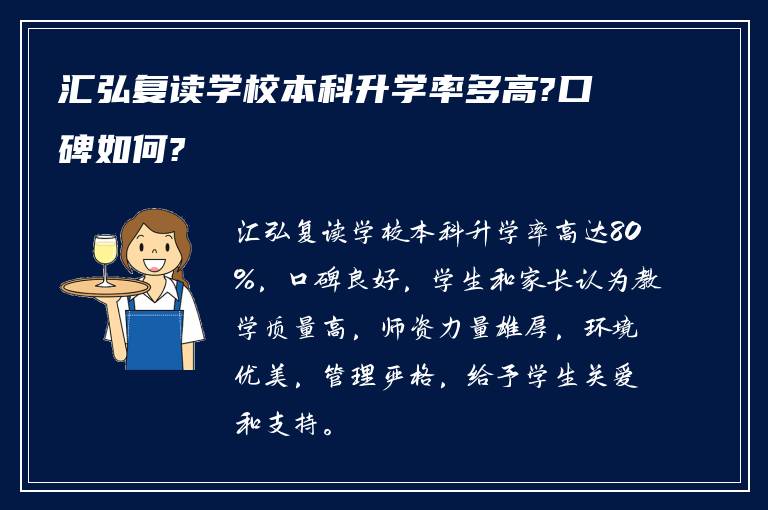 汇弘复读学校本科升学率多高?口碑如何?

汇弘复读学校本科升学率高达80%，口碑良好，学生和家长认为教学质量高，师资力量雄厚，环境优美，管理严格，给予学生关爱和支持。